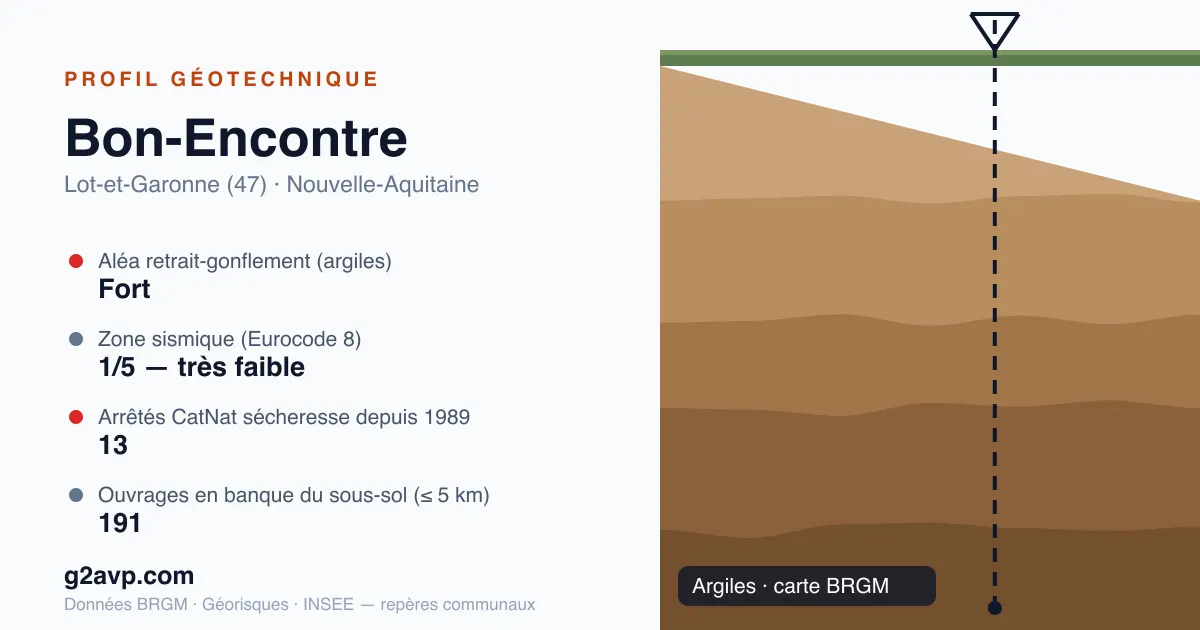 PROFIL GÉOTECHNIQUE

Bon-Encontre

Lot-et-Garonne (47) · Nouvelle-Aquitaine

Aléa retrait-gonflement (argiles)
Fort

Zone sismique (Eurocode 8)
1/5 — très faible

Arrêtés CatNat sécheresse depuis 1989
13

Ouvrages en banque du sous-sol (≤ 5 km)
191

g2avp.com

Données BRGM · Géorisques · INSEE — repères communaux

Argiles · carte BRGM